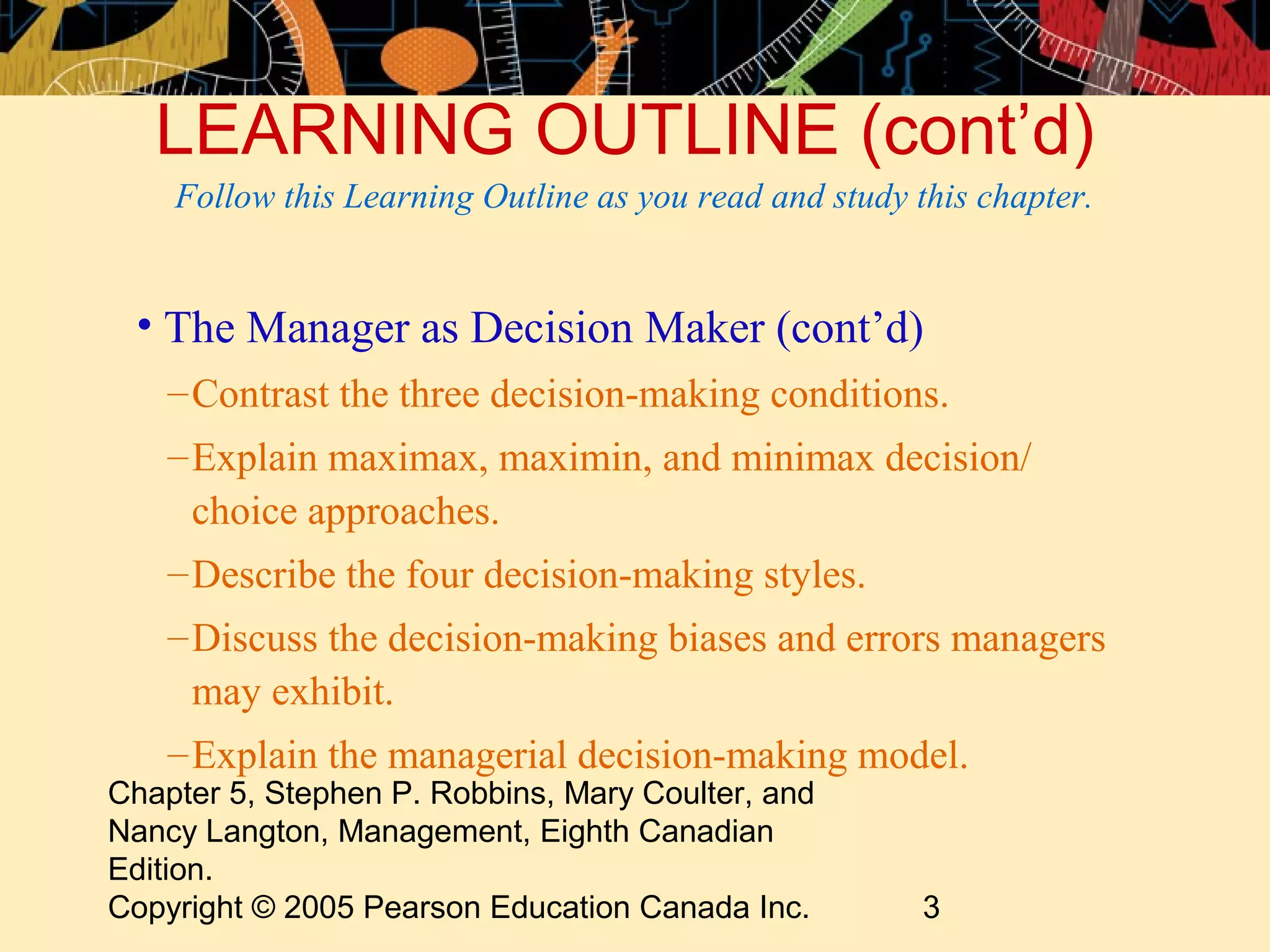 LEARNING OUTLINE (cont’d)

Follow this Learning Outline as you read and study this chapter.

• The Manager as Decision Maker (cont’d)

– Contrast the three decision-making conditions.

– Explain maximax, maximin, and minimax decision/choice approaches.

– Describe the four decision-making styles.

– Discuss the decision-making biases and errors managers may exhibit.

– Explain the managerial decision-making model.

Chapter 5, Stephen P. Robbins, Mary Coulter, and Nancy Langton, Management, Eighth Canadian Edition.
Copyright © 2005 Pearson Education Canada Inc.

3